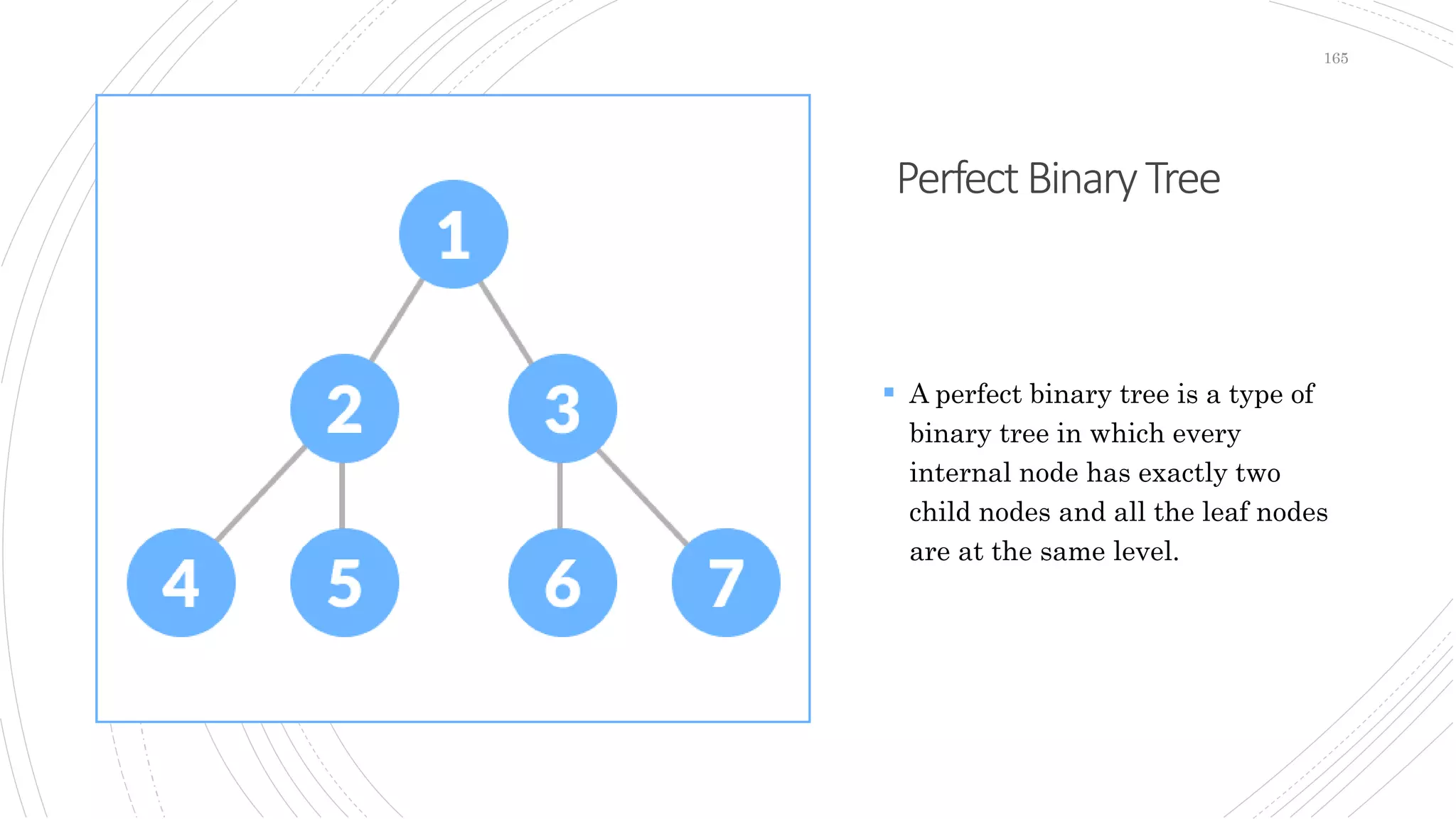 165

1

2

3

4

5

6

7

Perfect Binary Tree

▪ A perfect binary tree is a type of binary tree in which every internal node has exactly two child nodes and all the leaf nodes are at the same level.